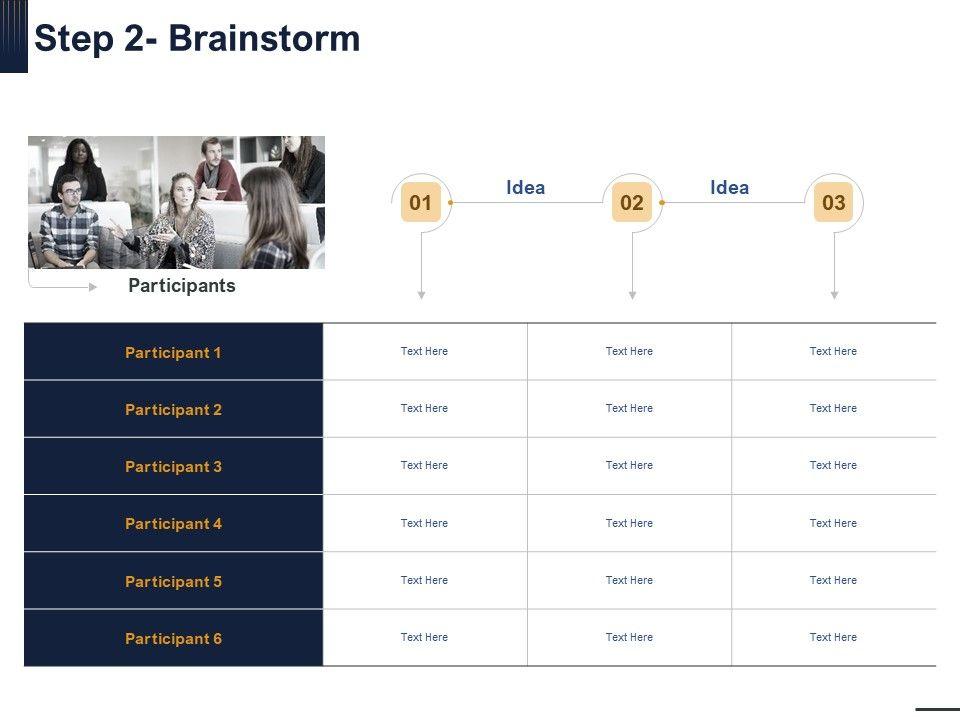 Step 2- Brainstorm

Participants

01 Idea 02 Idea 03

| Participant 1 | Text Here | Text Here | Text Here |
|---|---|---|---|
| Participant 2 | Text Here | Text Here | Text Here |
| Participant 3 | Text Here | Text Here | Text Here |
| Participant 4 | Text Here | Text Here | Text Here |
| Participant 5 | Text Here | Text Here | Text Here |
| Participant 6 | Text Here | Text Here | Text Here |